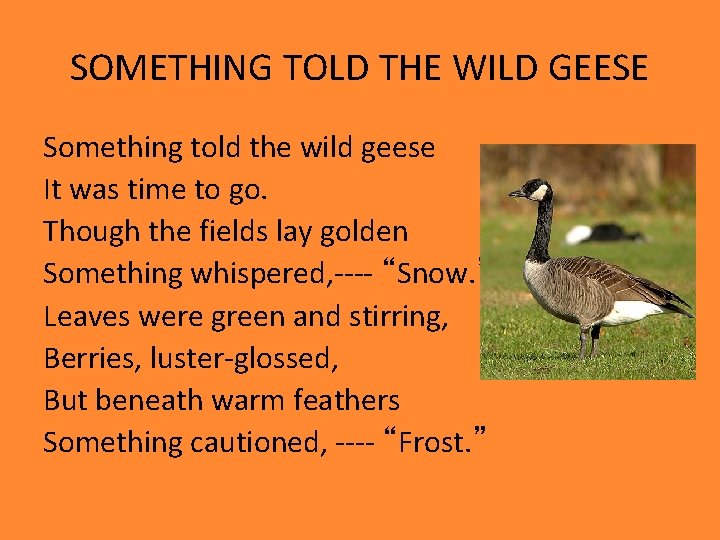 SOMETHING TOLD THE WILD GEESE

Something told the wild geese
It was time to go.
Though the fields lay golden
Something whispered,---- “Snow.
Leaves were green and stirring,
Berries, luster-glossed,
But beneath warm feathers
Something cautioned, ---- “Frost.”